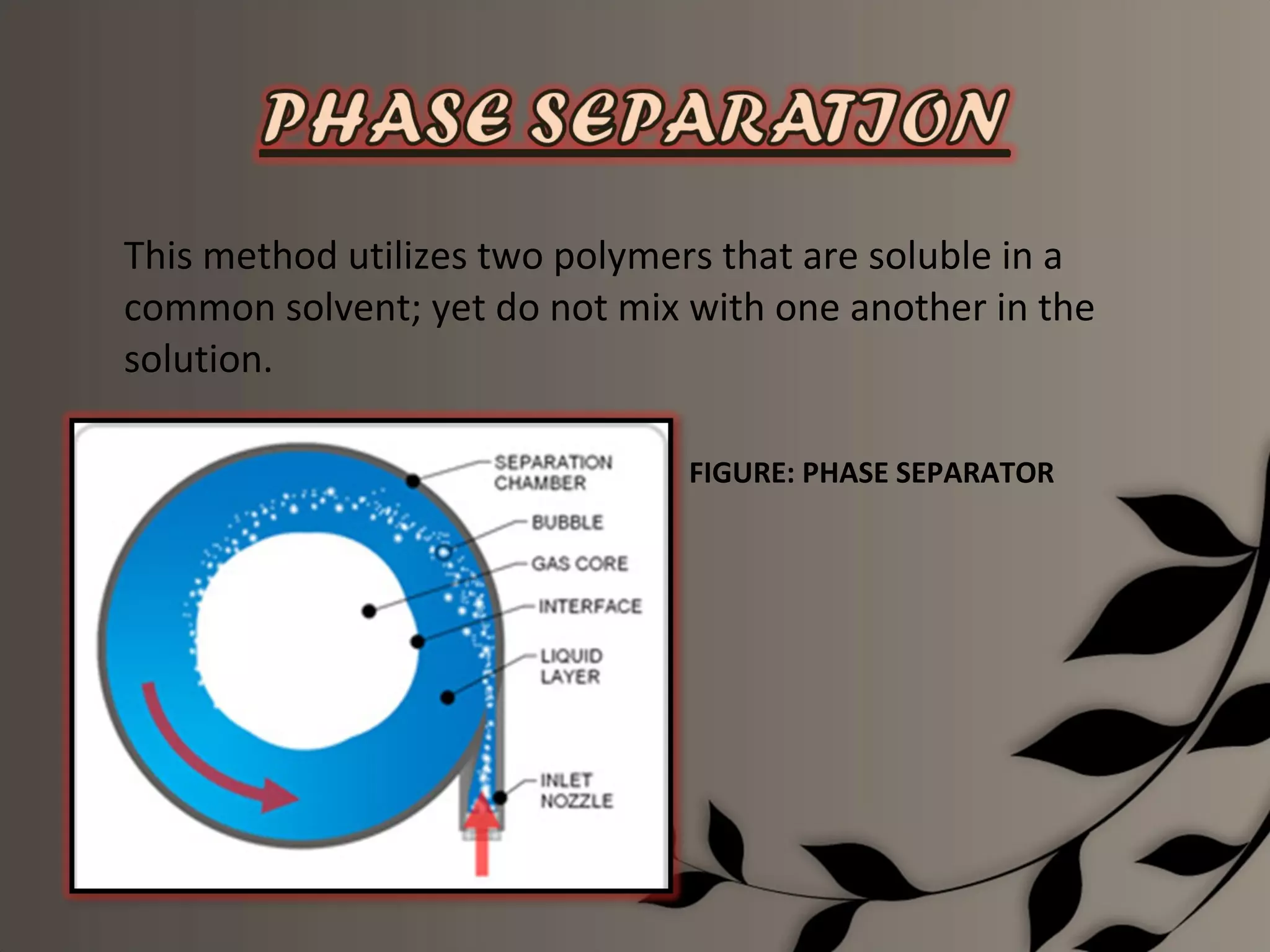 PHASE SEPARATION

This method utilizes two polymers that are soluble in a common solvent; yet do not mix with one another in the solution.

SEPARATION CHAMBER
BUBBLE
GAS CORE
INTERFACE
LIQUID LAYER
INLET NOZZLE

FIGURE: PHASE SEPARATOR